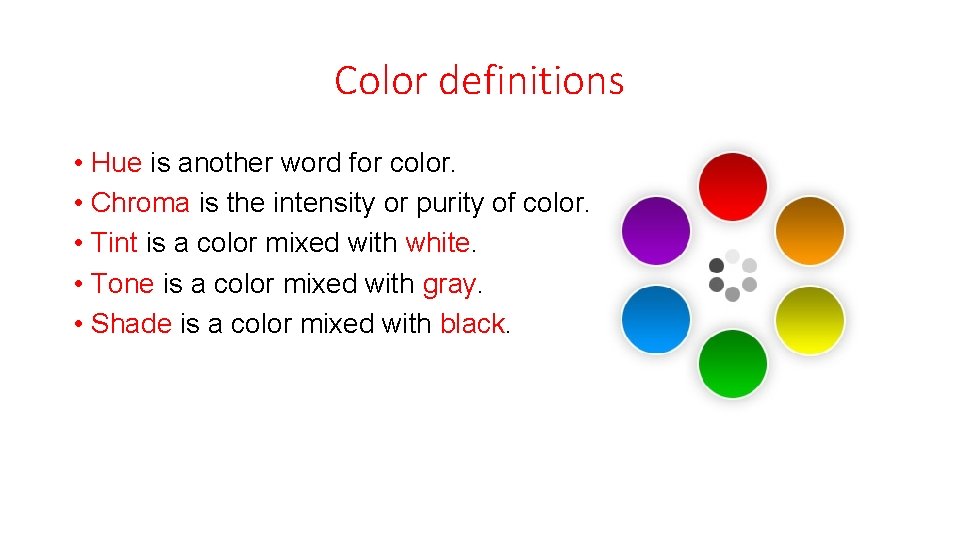 Color definitions

• Hue is another word for color.
• Chroma is the intensity or purity of color.
• Tint is a color mixed with white.
• Tone is a color mixed with gray.
• Shade is a color mixed with black.